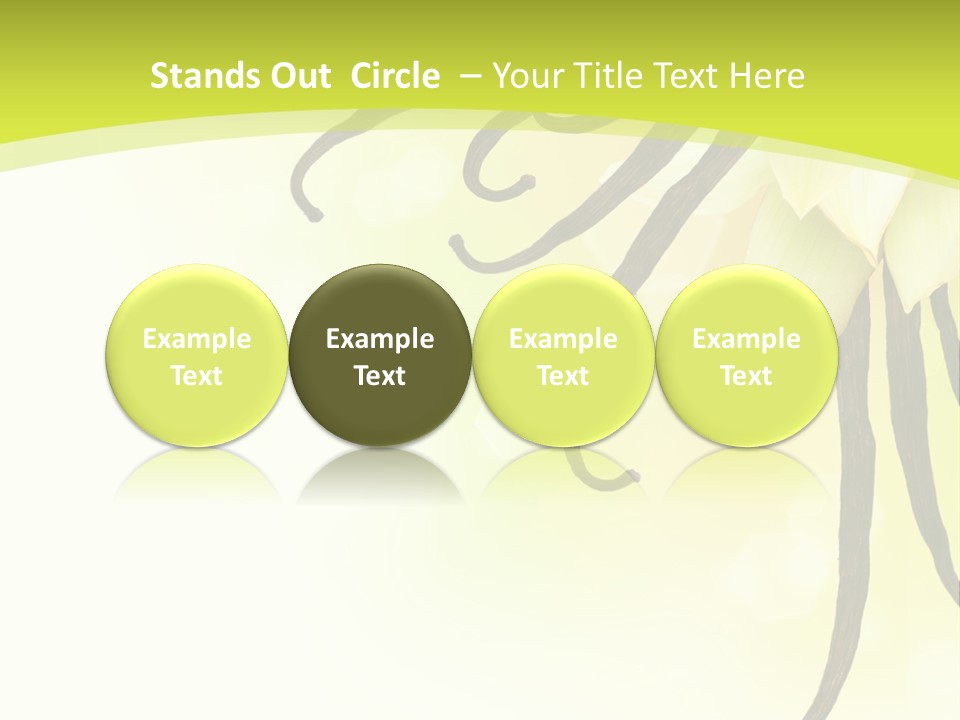 Stands Out Circle – Your Title Text Here

Example Text

Example Text

Example Text

Example Text